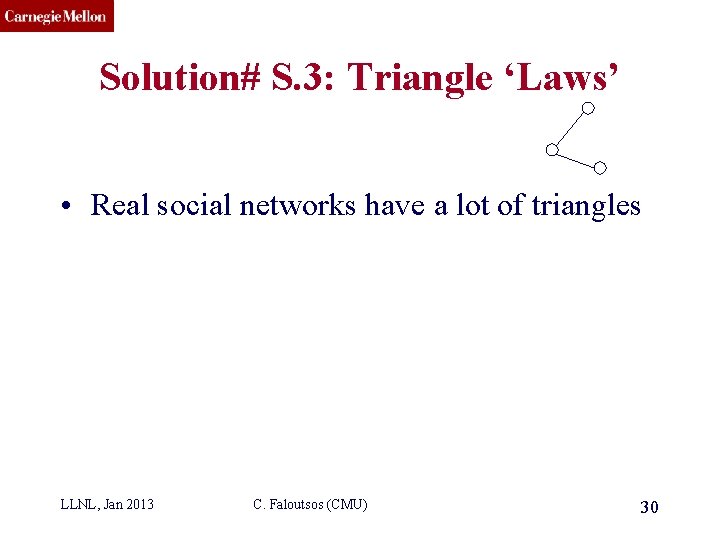 Carnegie Mellon

Solution# S.3: Triangle ‘Laws’

• Real social networks have a lot of triangles

LLNL, Jan 2013

C. Faloutsos (CMU)

30